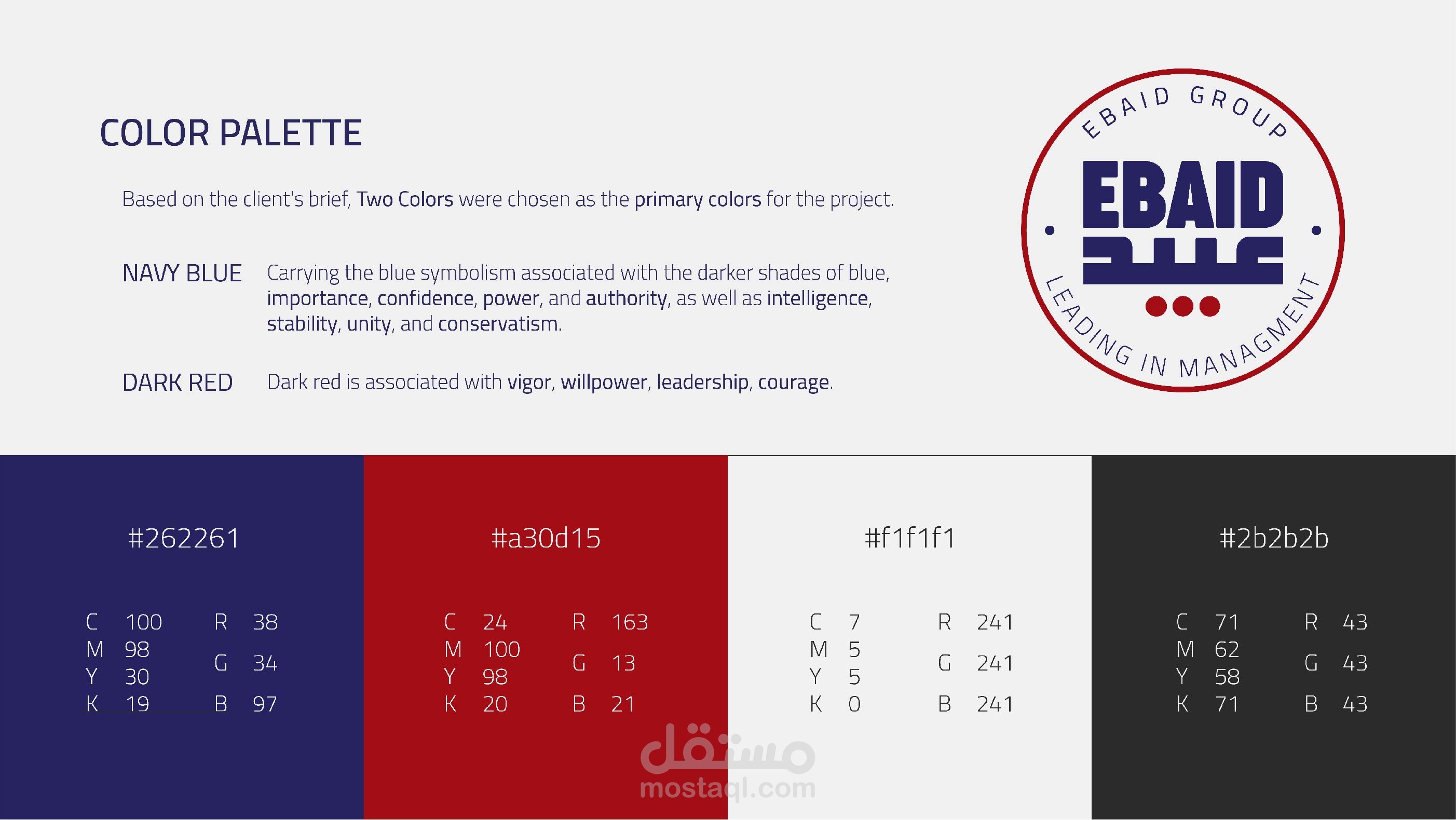 COLOR PALETTE

Based on the client's brief, Two Colors were chosen as the primary colors for the project.

NAVY BLUE Carrying the blue symbolism associated with the darker shades of blue, importance, confidence, power, and authority, as well as intelligence, stability, unity, and conservatism.

DARK RED Dark red is associated with vigor, willpower, leadership, courage.

EBAID GROUP
EBAID
عبيد
LEADING IN MANAGMENT

#262261
C 100 M 98 Y 30 K 19
R 38 G 34 B 97

#a30d15
C 24 M 100 Y 98 K 20
R 163 G 13 B 21

#f1f1f1
C 7 M 5 Y 5 K 0
R 241 G 241 B 241

#2b2b2b
C 71 M 62 Y 58 K 71
R 43 G 43 B 43

مستقل
mostaql.com